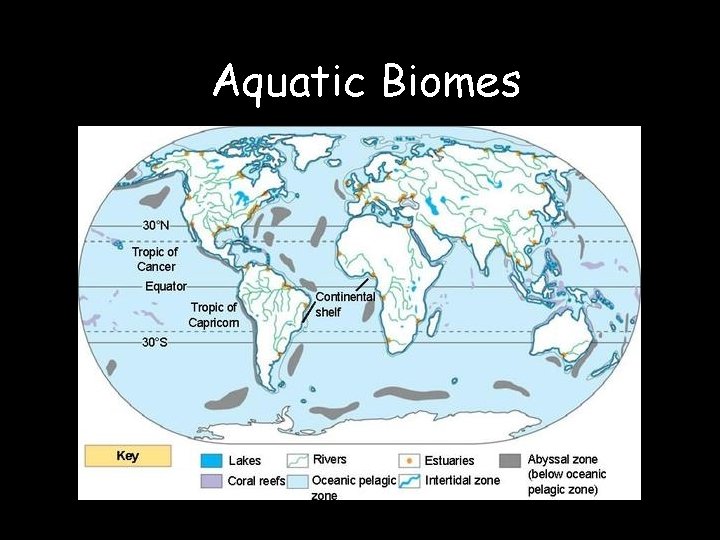 Aquatic Biomes

30°N
Tropic of Cancer
Equator
Tropic of Capricorn
30°S
Continental shelf

Key
Lakes
Coral reefs
Rivers
Oceanic pelagic zone
Estuaries
Intertidal zone
Abyssal zone (below oceanic pelagic zone)